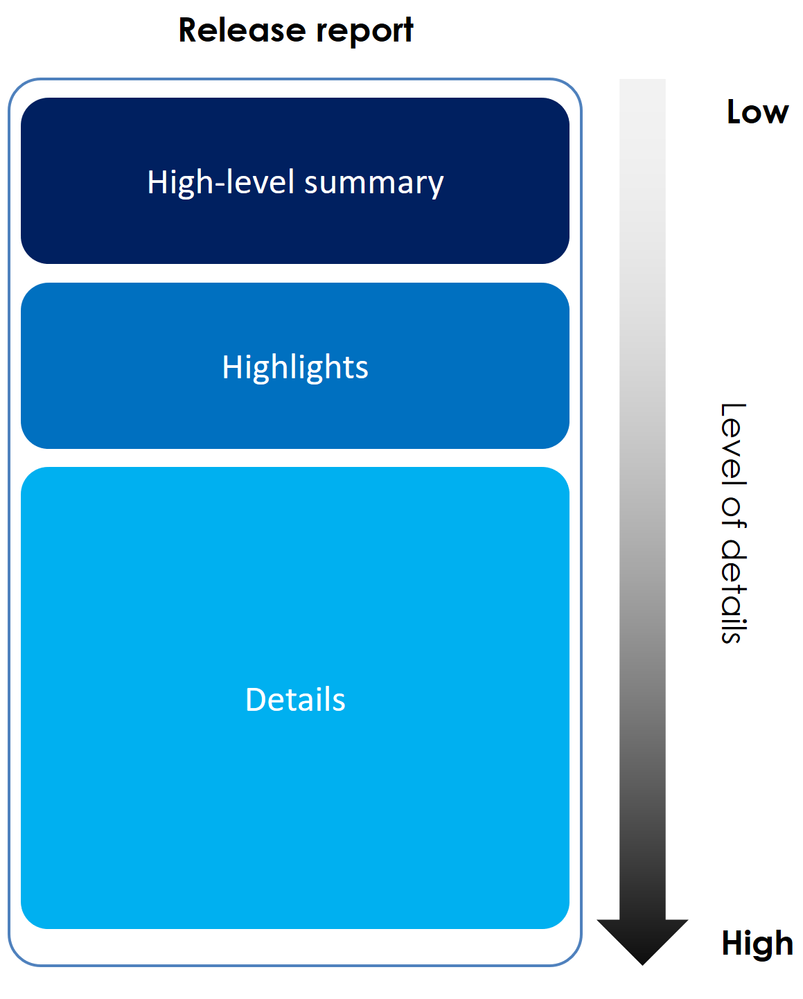 Release report

High-level summary

Highlights

Details

Low

Level of details

High